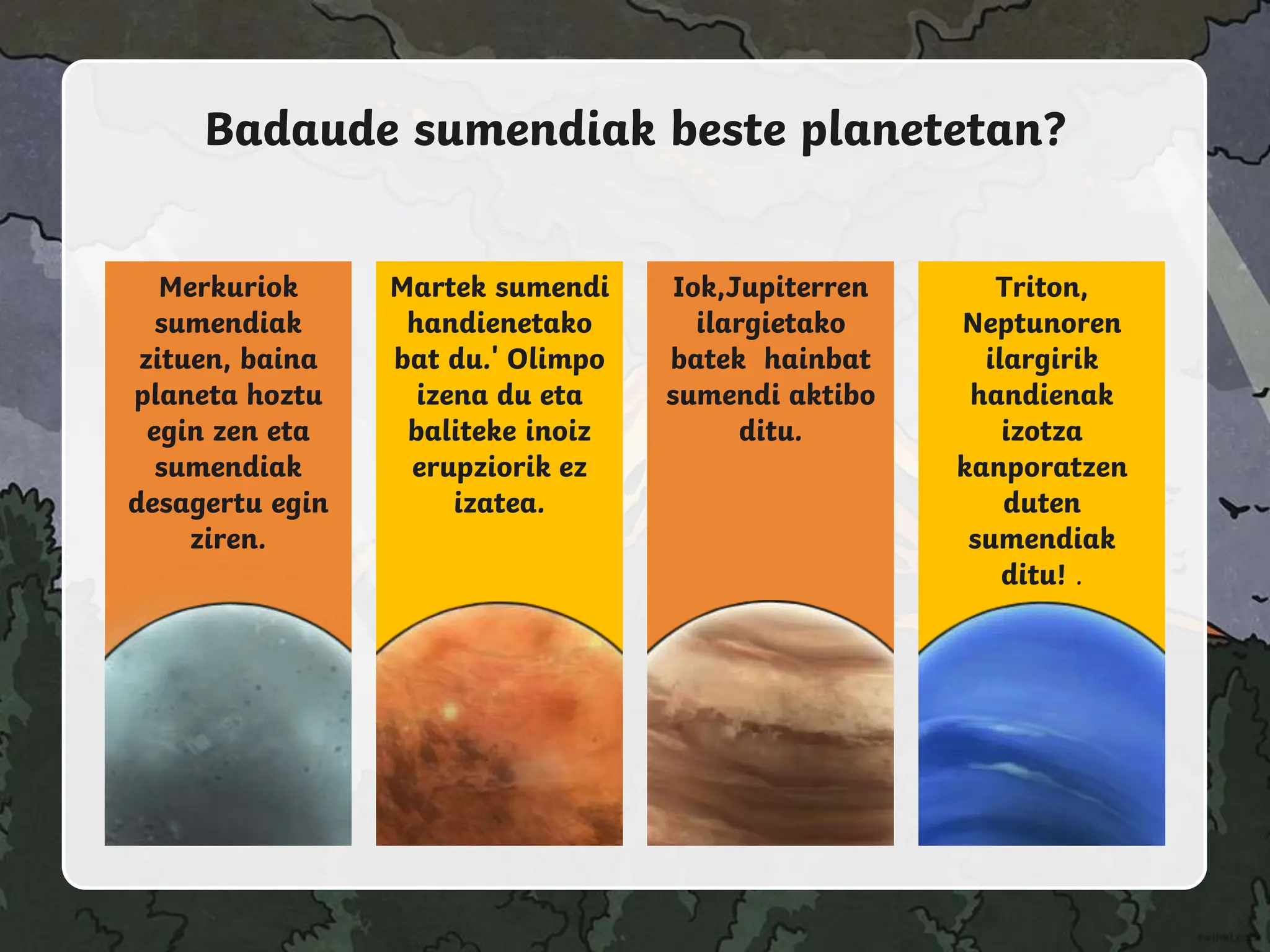 Badaude sumendiak beste planetetan?

Merkuriok sumendiak zituen, baina planeta hoztu egin zen eta sumendiak desagertu egin ziren.

Martek sumendi handienetako bat du.' Olimpo izena du eta baliteke inoiz erupziorik ez izatea.

Iok,Jupiterren ilargietako batek hainbat sumendi aktibo ditu.

Triton, Neptunoren ilargirik handienak izotza kanporatzen duten sumendiak ditu! .